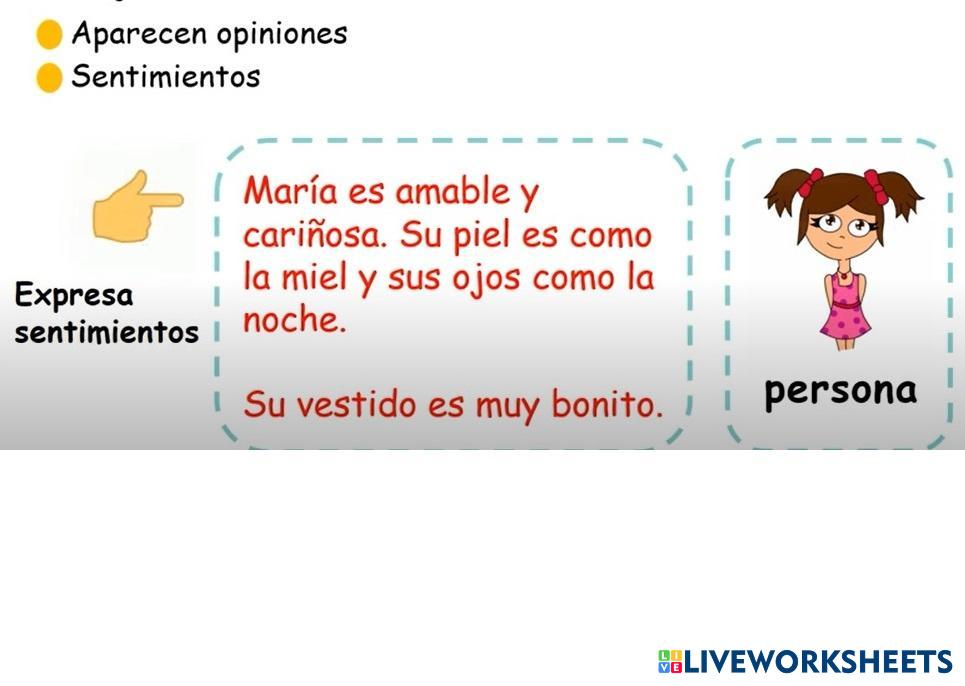 Aparecen opiniones
Sentimientos

Expresa sentimientos

María es amable y cariñosa. Su piel es como la miel y sus ojos como la noche.

Su vestido es muy bonito.

persona

LIVEWORKSHEETS